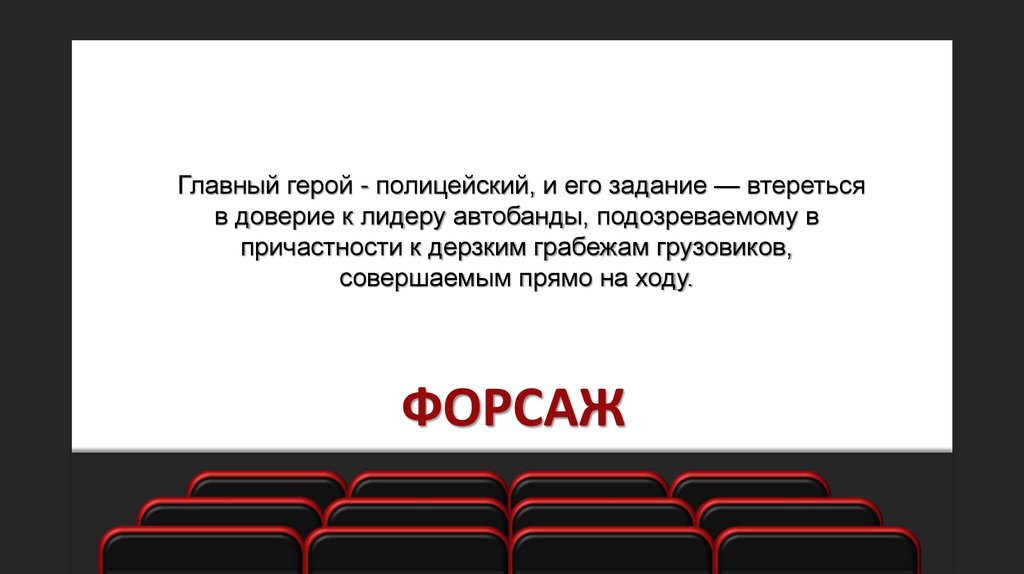 Главный герой - полицейский, и его задание — втереться в доверие к лидеру автобанды, подозреваемому в причастности к дерзким грабежам грузовиков, совершаемым прямо на ходу.

ФОРСАЖ